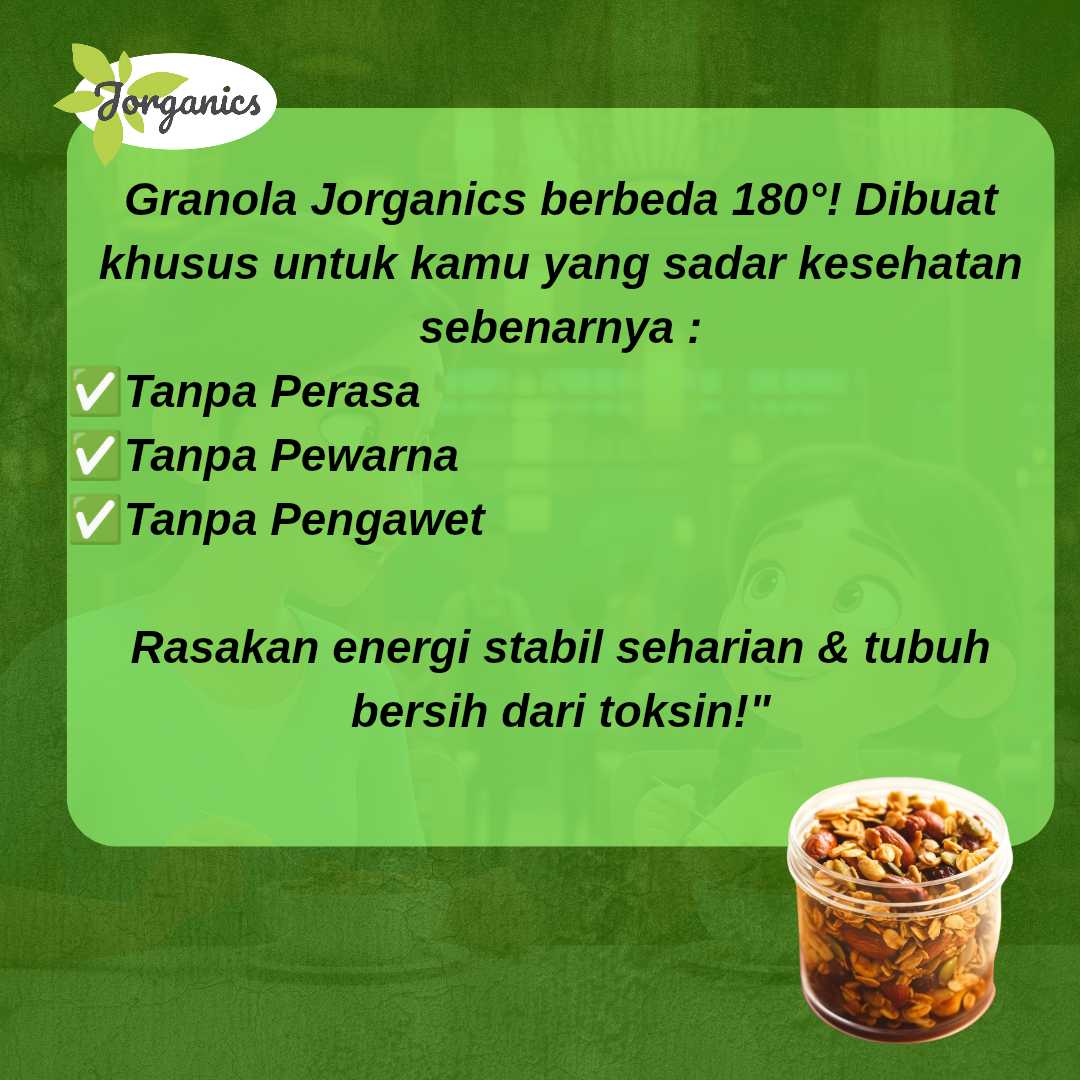 Jorganics

Granola Jorganics berbeda 180°! Dibuat khusus untuk kamu yang sadar kesehatan sebenarnya :
✅Tanpa Perasa
✅Tanpa Pewarna
✅Tanpa Pengawet

Rasakan energi stabil seharian & tubuh bersih dari toksin!"